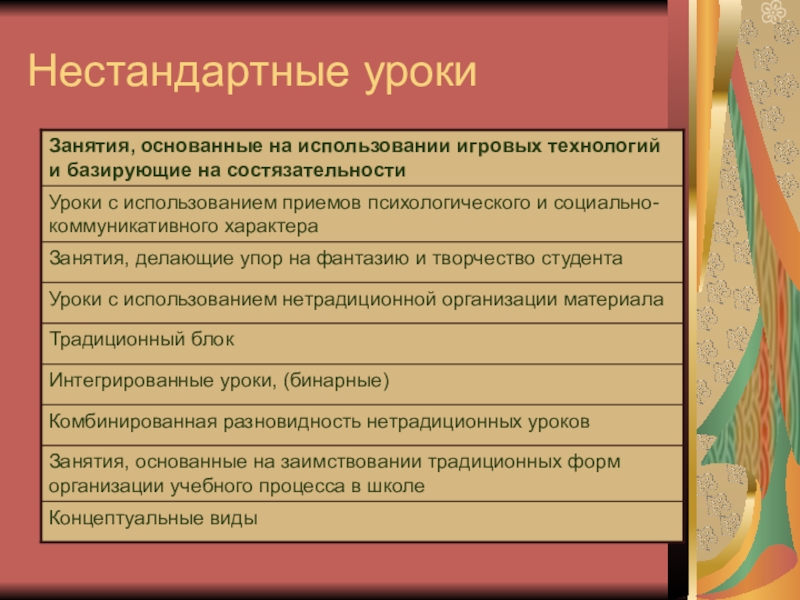 Нестандартные уроки

| Занятия, основанные на использовании игровых технологий и базирующие на состязательности |
|---|
| Уроки с использованием приемов психологического и социально-коммуникативного характера |
| Занятия, делающие упор на фантазию и творчество студента |
| Уроки с использованием нетрадиционной организации материала |
| Традиционный блок |
| Интегрированные уроки, (бинарные) |
| Комбинированная разновидность нетрадиционных уроков |
| Занятия, основанные на заимствовании традиционных форм организации учебного процесса в школе |
| Концептуальные виды |